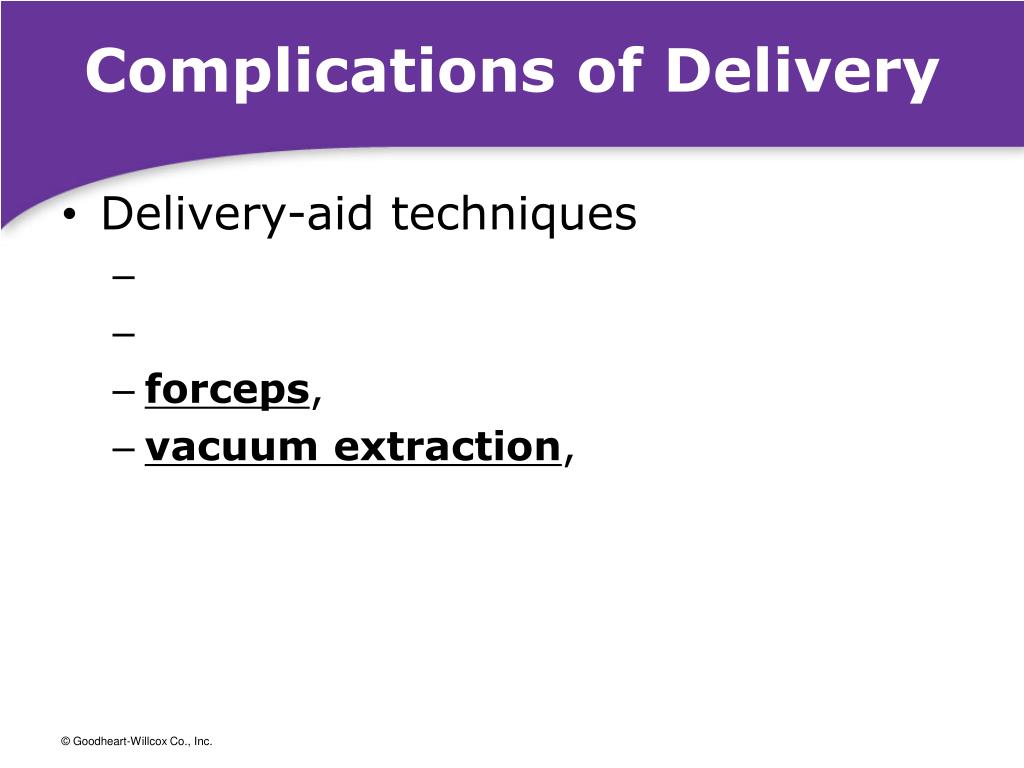 Complications of Delivery

• Delivery-aid techniques
–
–
– forceps,
– vacuum extraction,

© Goodheart-Willcox Co., Inc.